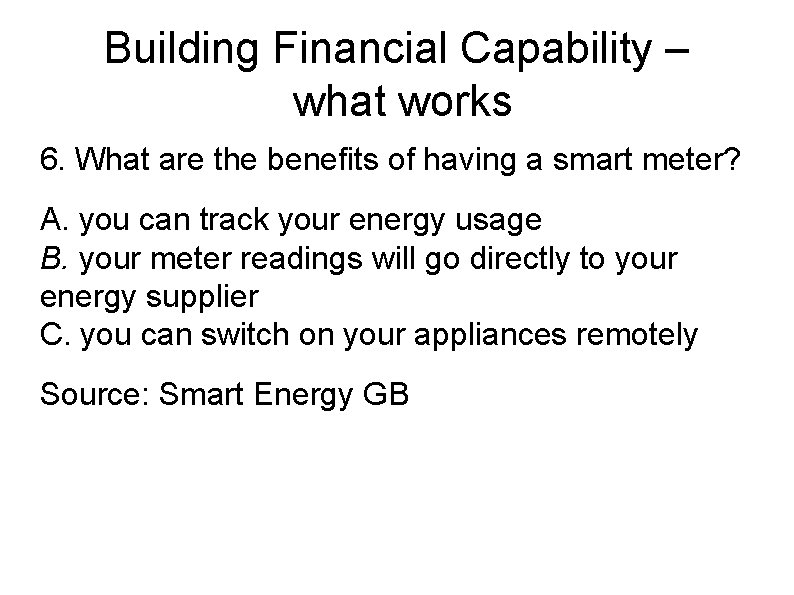 Building Financial Capability – what works

6. What are the benefits of having a smart meter?

A. you can track your energy usage
B. your meter readings will go directly to your energy supplier
C. you can switch on your appliances remotely

Source: Smart Energy GB